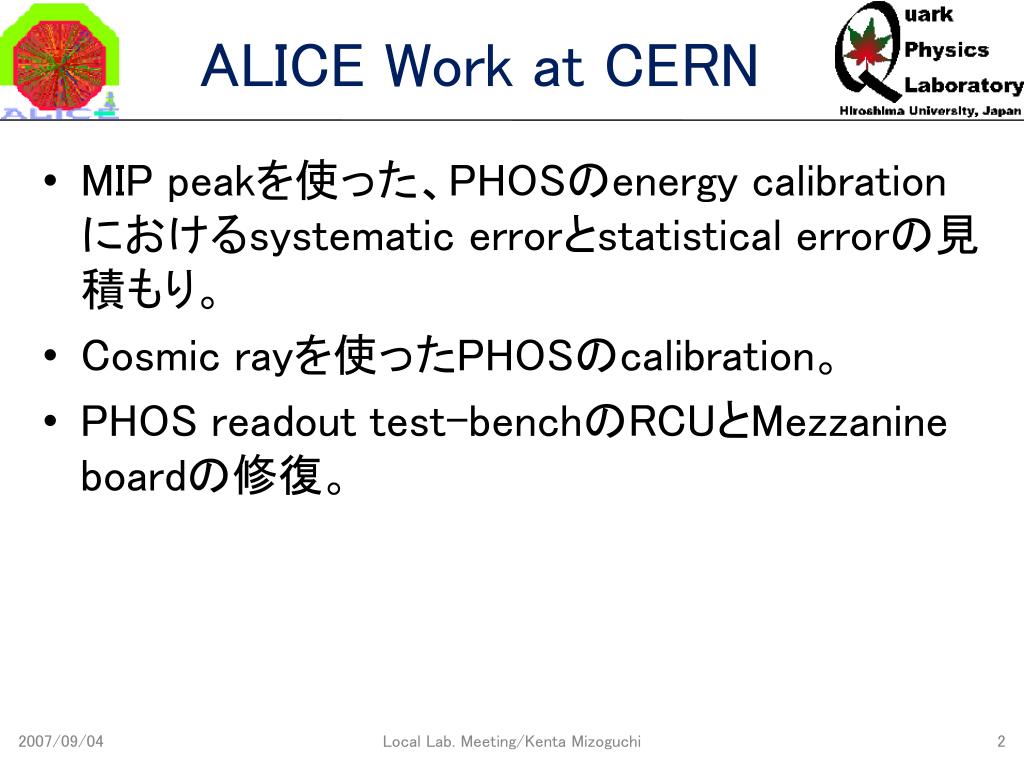 ALICE

ALICE Work at CERN

Quark Physics Laboratory
Hiroshima University, Japan

• MIP peakを使った、PHOSのenergy calibrationにおけるsystematic errorとstatistical errorの見積もり。
• Cosmic rayを使ったPHOSのcalibration。
• PHOS readout test-benchのRCUとMezzanine boardの修復。

2007/09/04 Local Lab. Meeting/Kenta Mizoguchi 2